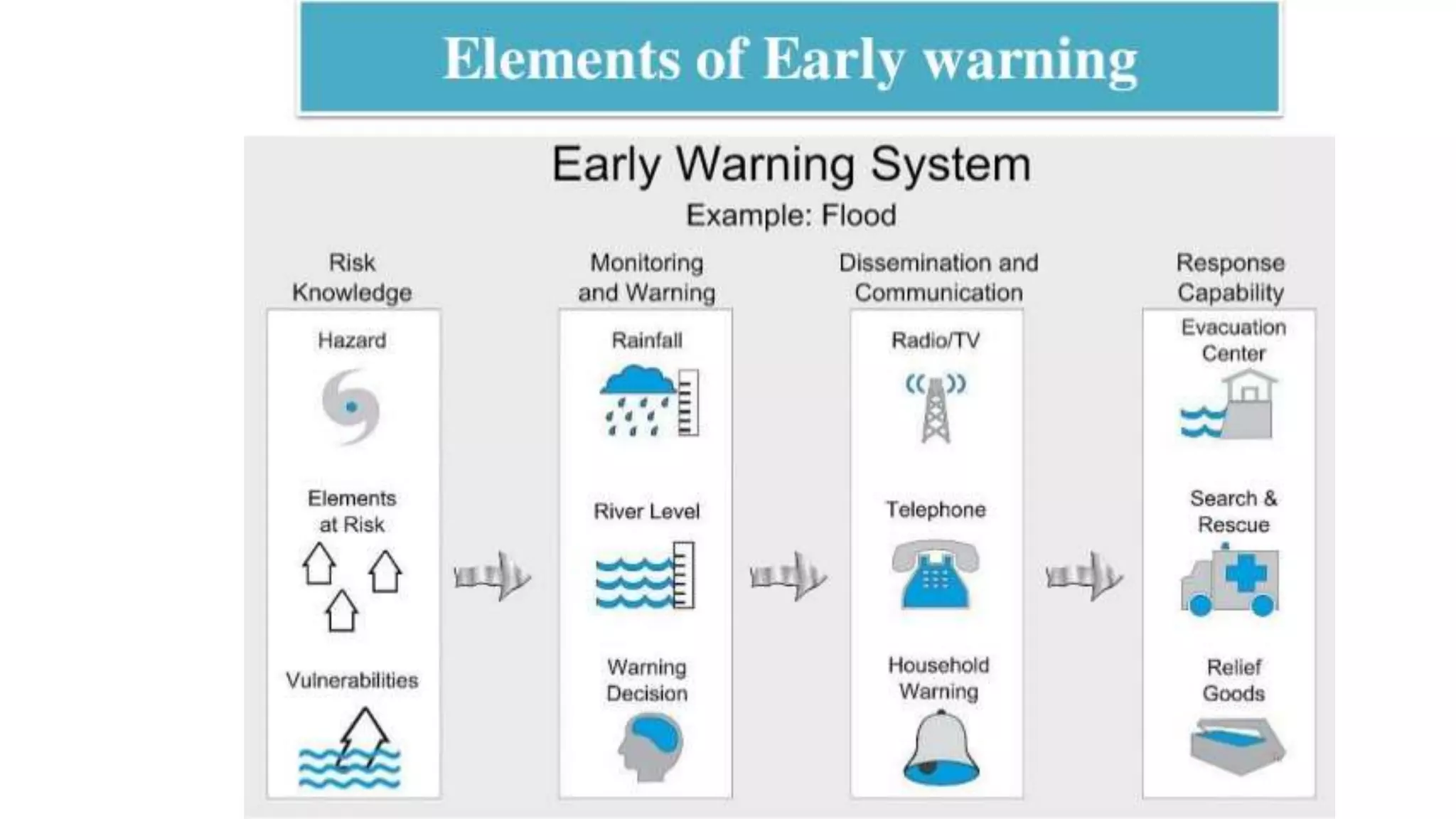 Elements of Early warning

Early Warning System

Example: Flood

Risk Knowledge

Hazard

Elements at Risk

Vulnerabilities

Monitoring and Warning

Rainfall

River Level

Warning Decision

Dissemination and Communication

Radio/TV

Telephone

Household Warning

Response Capability

Evacuation Center

Search & Rescue

Relief Goods